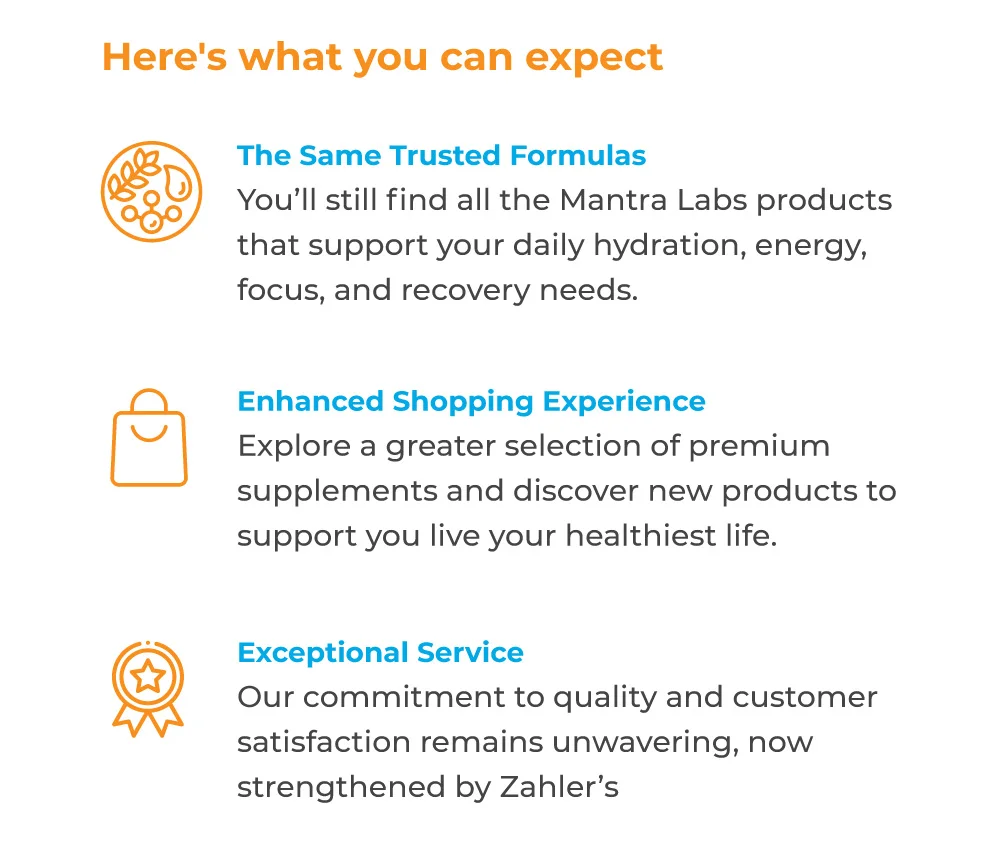 Here's what you can expect

The Same Trusted Formulas
You’ll still find all the Mantra Labs products that support your daily hydration, energy, focus, and recovery needs.

Enhanced Shopping Experience
Explore a greater selection of premium supplements and discover new products to support you live your healthiest life.

Exceptional Service
Our commitment to quality and customer satisfaction remains unwavering, now strengthened by Zahler’s